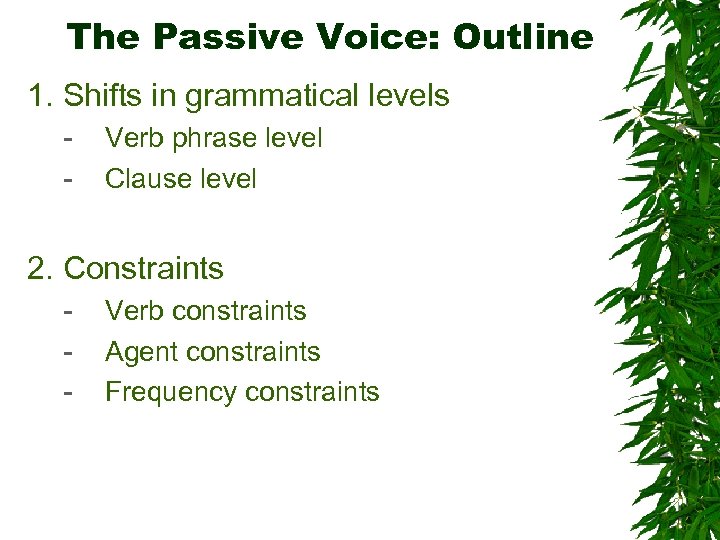 The Passive Voice: Outline

1. Shifts in grammatical levels
- Verb phrase level
- Clause level

2. Constraints
- Verb constraints
- Agent constraints
- Frequency constraints